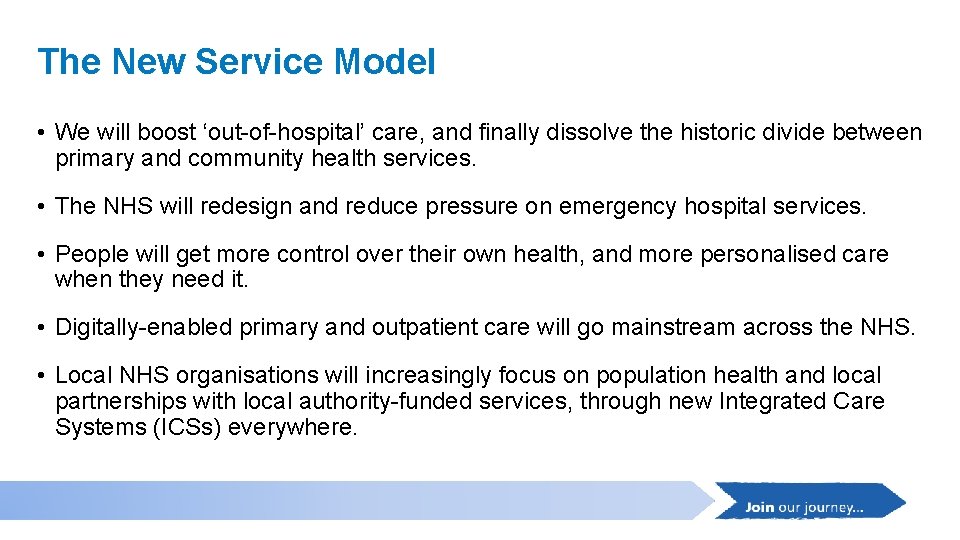 The New Service Model

• We will boost ‘out-of-hospital’ care, and finally dissolve the historic divide between primary and community health services.

• The NHS will redesign and reduce pressure on emergency hospital services.

• People will get more control over their own health, and more personalised care when they need it.

• Digitally-enabled primary and outpatient care will go mainstream across the NHS.

• Local NHS organisations will increasingly focus on population health and local partnerships with local authority-funded services, through new Integrated Care Systems (ICSs) everywhere.

Join our journey...